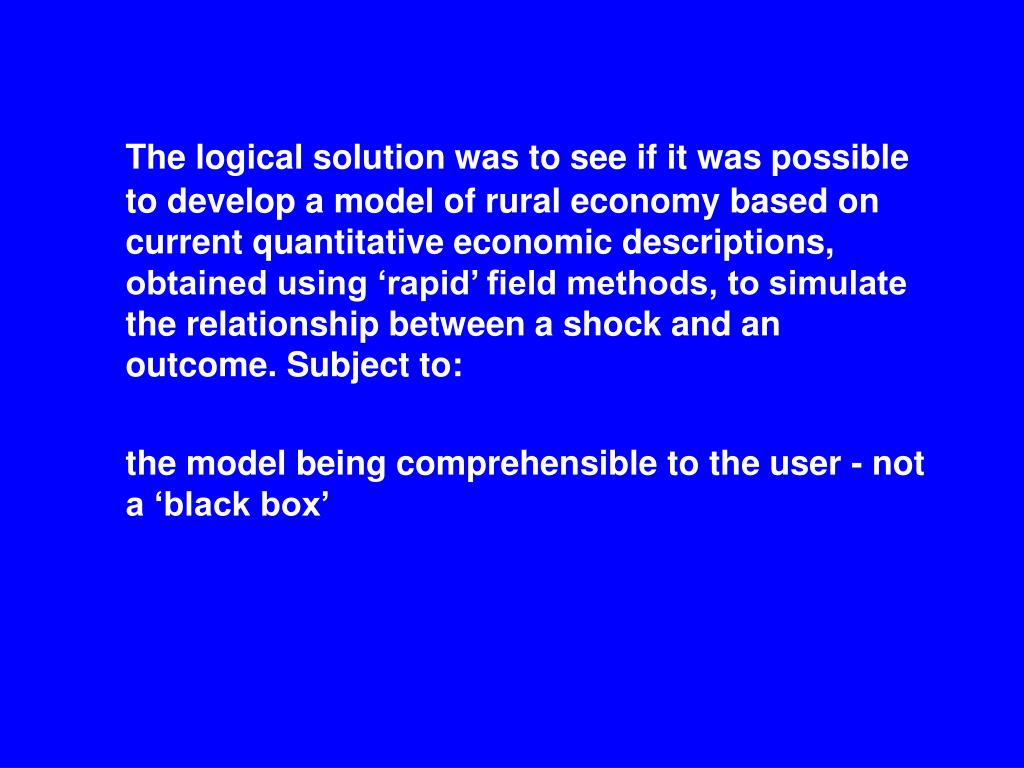 The logical solution was to see if it was possible to develop a model of rural economy based on current quantitative economic descriptions, obtained using ‘rapid’ field methods, to simulate the relationship between a shock and an outcome. Subject to:

the model being comprehensible to the user - not a ‘black box’